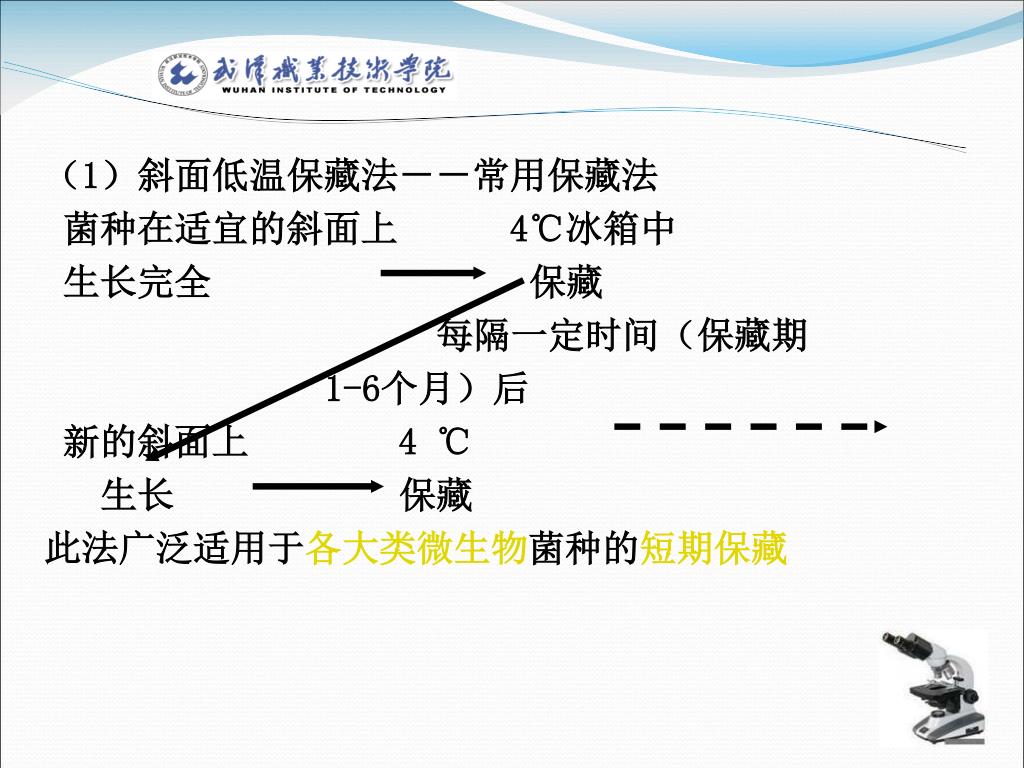 武汉职业技术学院
WUHAN INSTITUTE OF TECHNOLOGY

（1）斜面低温保藏法－－常用保藏法

菌种在适宜的斜面上 4℃冰箱中

生长完全 保藏

每隔一定时间（保藏期

1-6个月）后

新的斜面上 4 ℃

生长 保藏

此法广泛适用于各大类微生物菌种的短期保藏